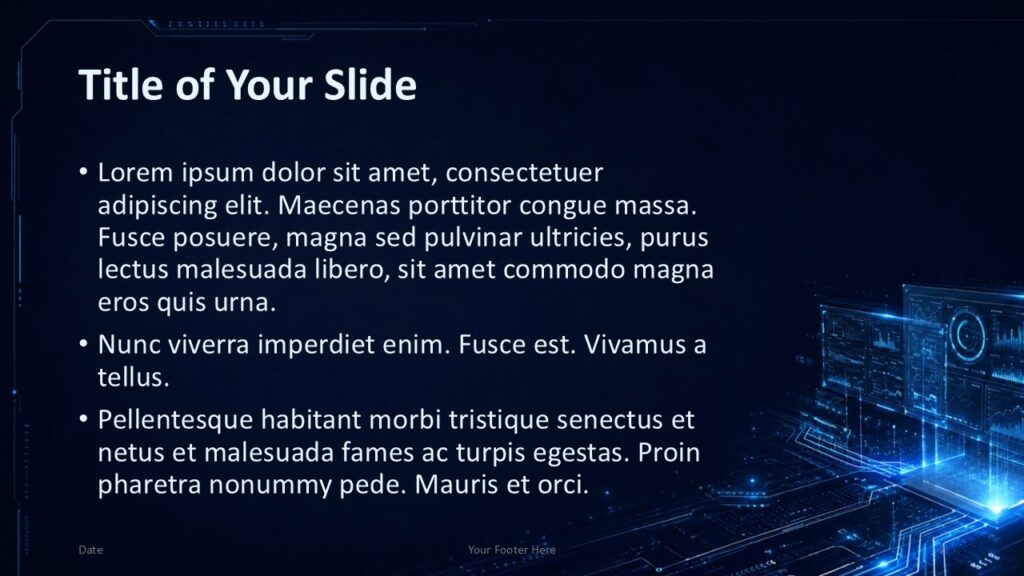 Title of Your Slide

• Lorem ipsum dolor sit amet, consectetuer adipiscing elit. Maecenas porttitor congue massa. Fusce posuere, magna sed pulvinar ultricies, purus lectus malesuada libero, sit amet commodo magna eros quis urna.

• Nunc viverra imperdiet enim. Fusce est. Vivamus a tellus.

• Pellentesque habitant morbi tristique senectus et netus et malesuada fames ac turpis egestas. Proin pharetra nonummy pede. Mauris et orci.

Date

Your Footer Here